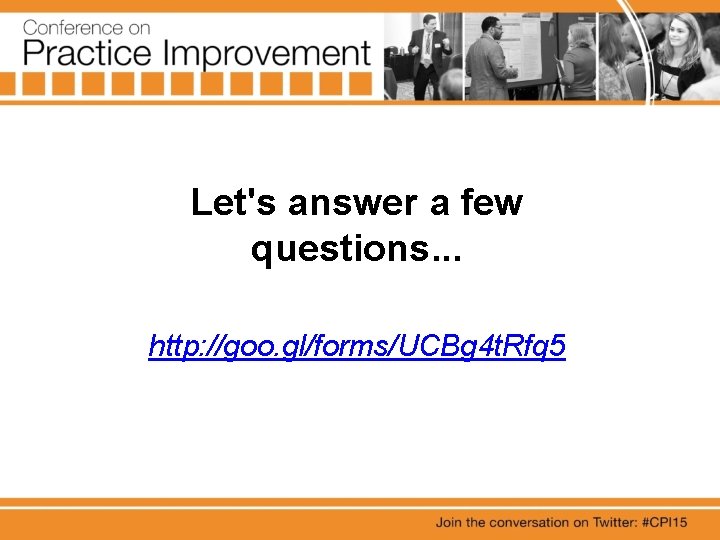 Conference on
Practice Improvement

Let's answer a few questions...

http://goo.gl/forms/UCBg4tRfq5

Join the conversation on Twitter: #CPI15